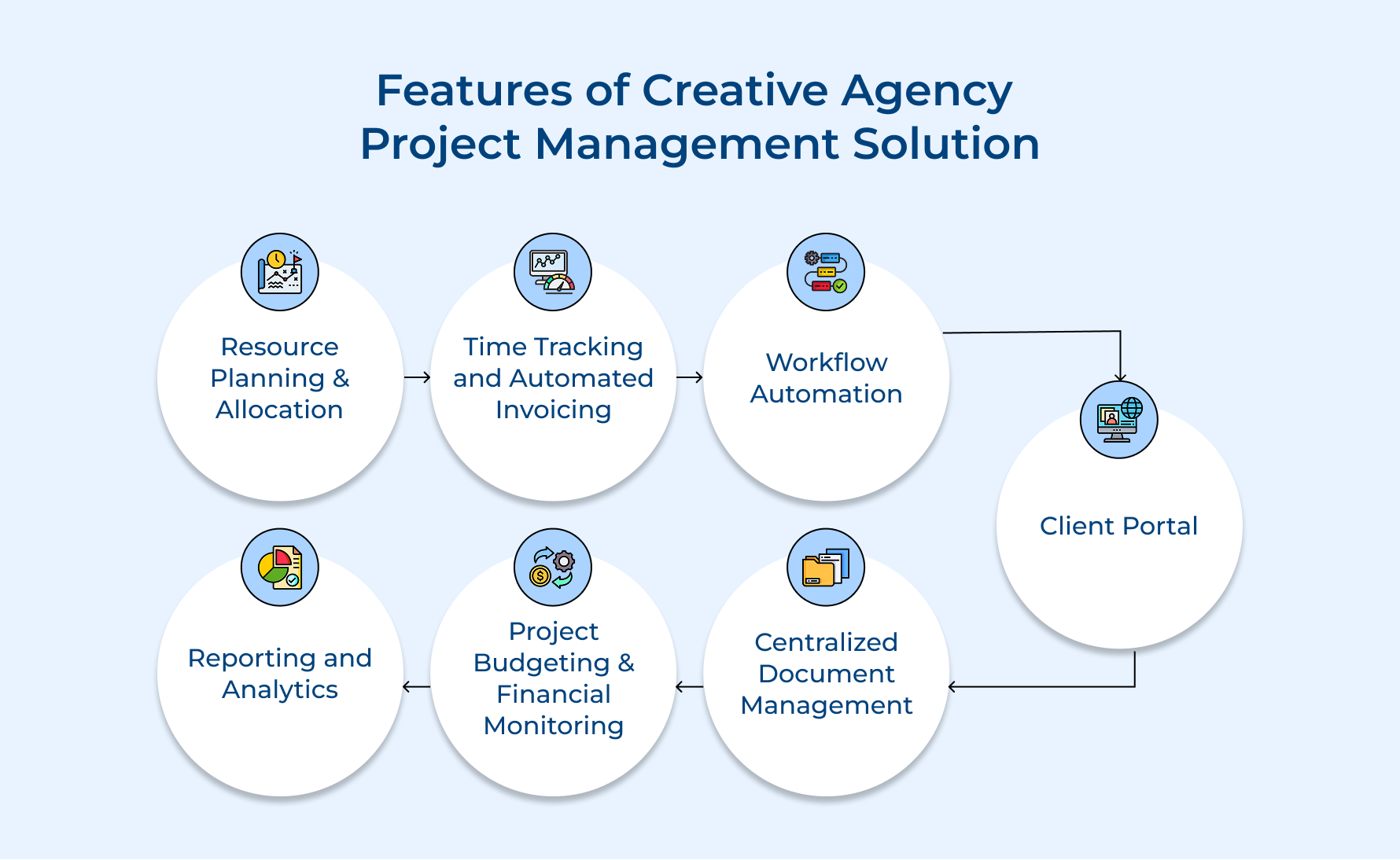 Features of Creative Agency Project Management Solution

Resource Planning & Allocation

Time Tracking and Automated Invoicing

Workflow Automation

Client Portal

Centralized Document Management

Project Budgeting & Financial Monitoring

Reporting and Analytics